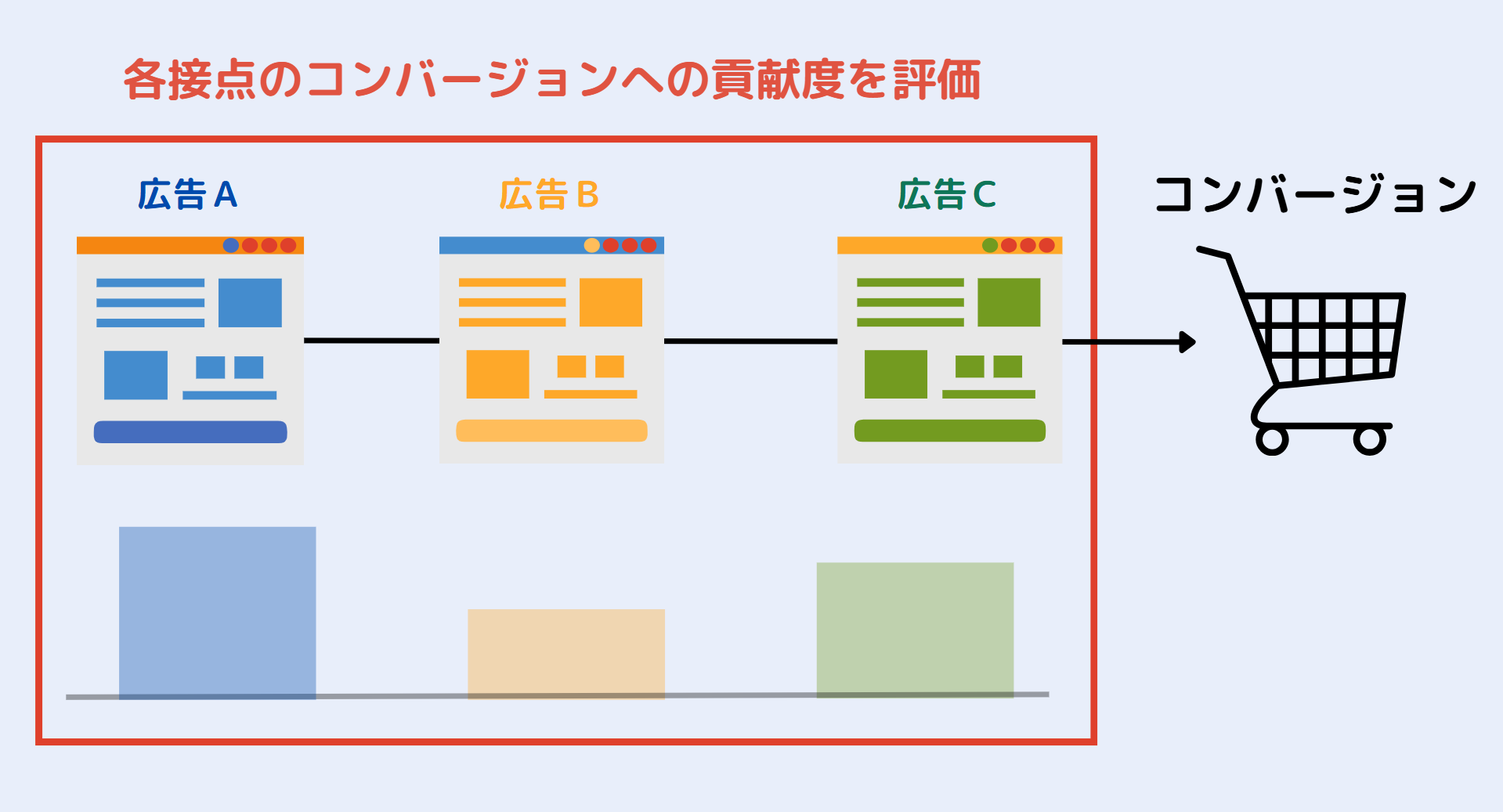 各接点のコンバージョンへの貢献度を評価

広告A

広告B

広告C

コンバージョン